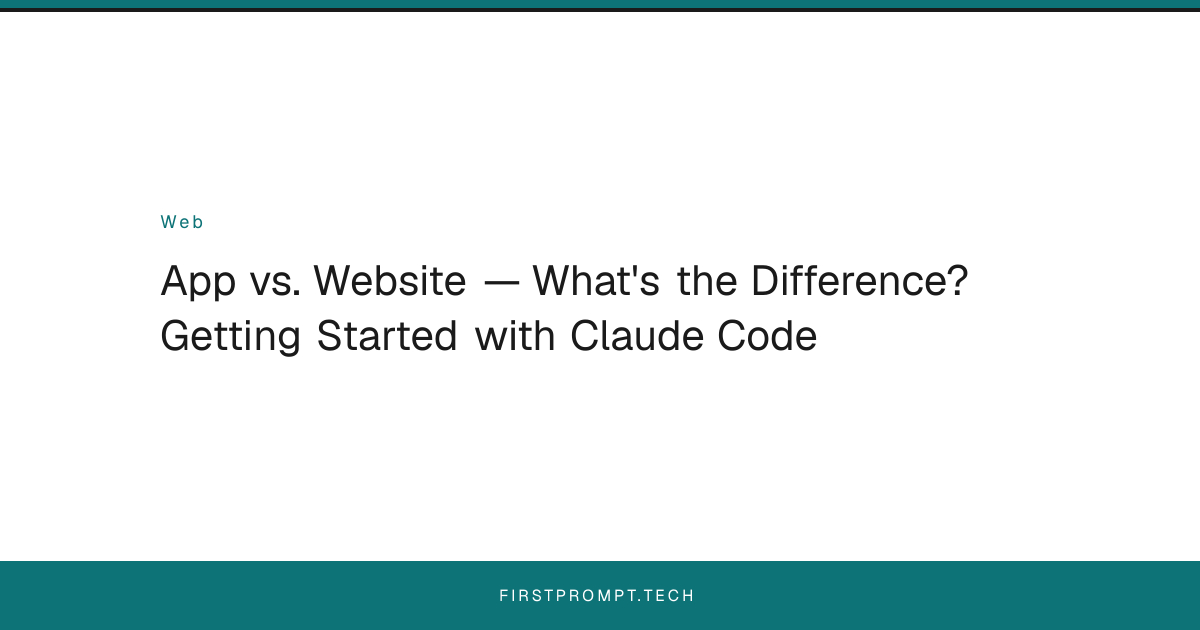 Web

App vs. Website — What's the Difference? Getting Started with Claude Code

FIRSTPROMPT.TECH